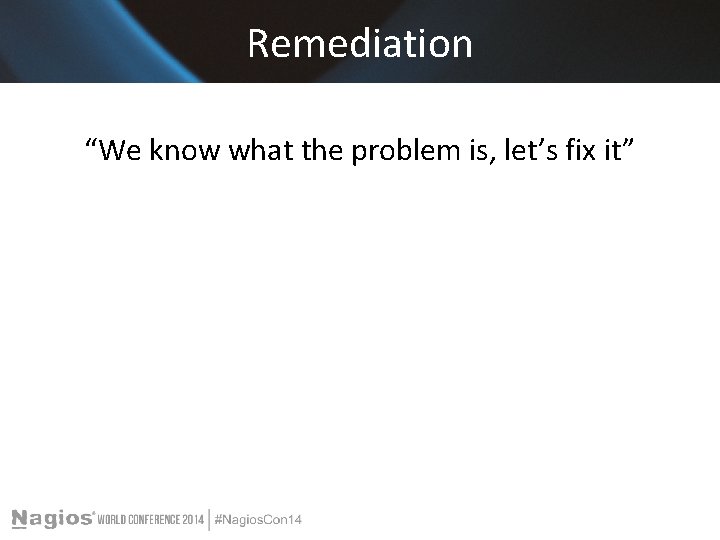 Remediation

“We know what the problem is, let’s fix it”

Nagios® WORLD CONFERENCE 2014 | #NagiosCon14